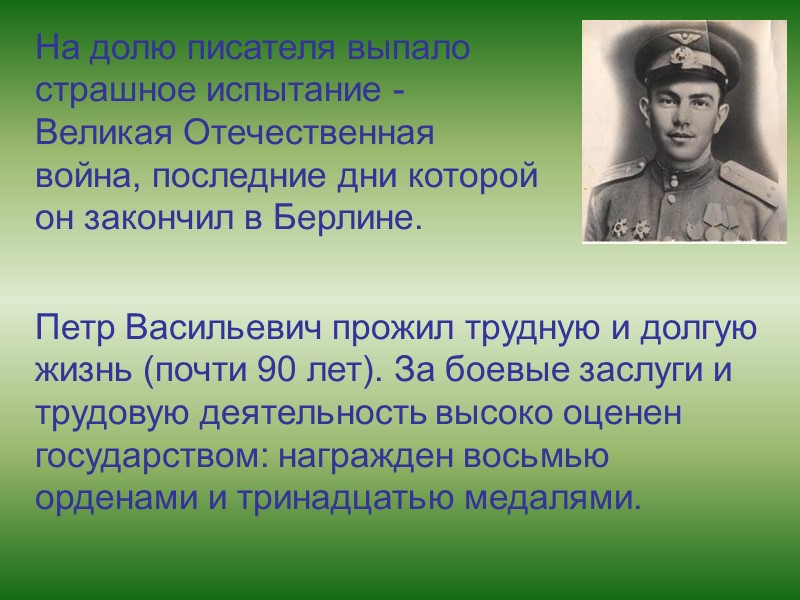 На долю писателя выпало страшное испытание - Великая Отечественная война, последние дни которой он закончил в Берлине.

Петр Васильевич прожил трудную и долгую жизнь (почти 90 лет). За боевые заслуги и трудовую деятельность высоко оценен государством: награжден восьмью орденами и тринадцатью медалями.